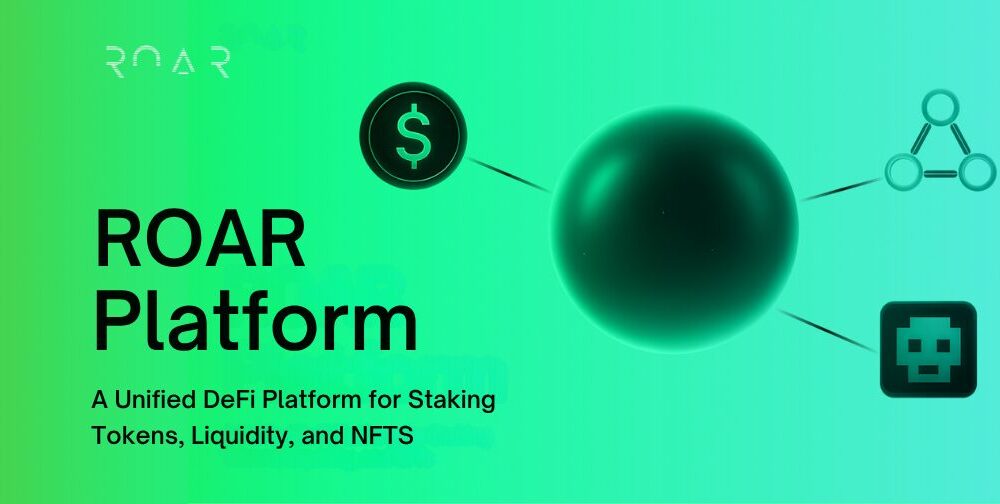 ROAR

$

ROAR Platform

A Unified DeFi Platform for Staking Tokens, Liquidity, and NFTS